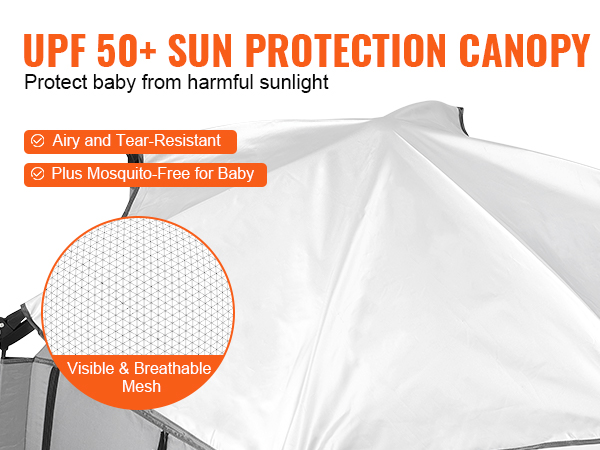 UPF 50+ SUN PROTECTION CANOPY
Protect baby from harmful sunlight

Airy and Tear-Resistant

Plus Mosquito-Free for Baby

Visible & Breathable Mesh